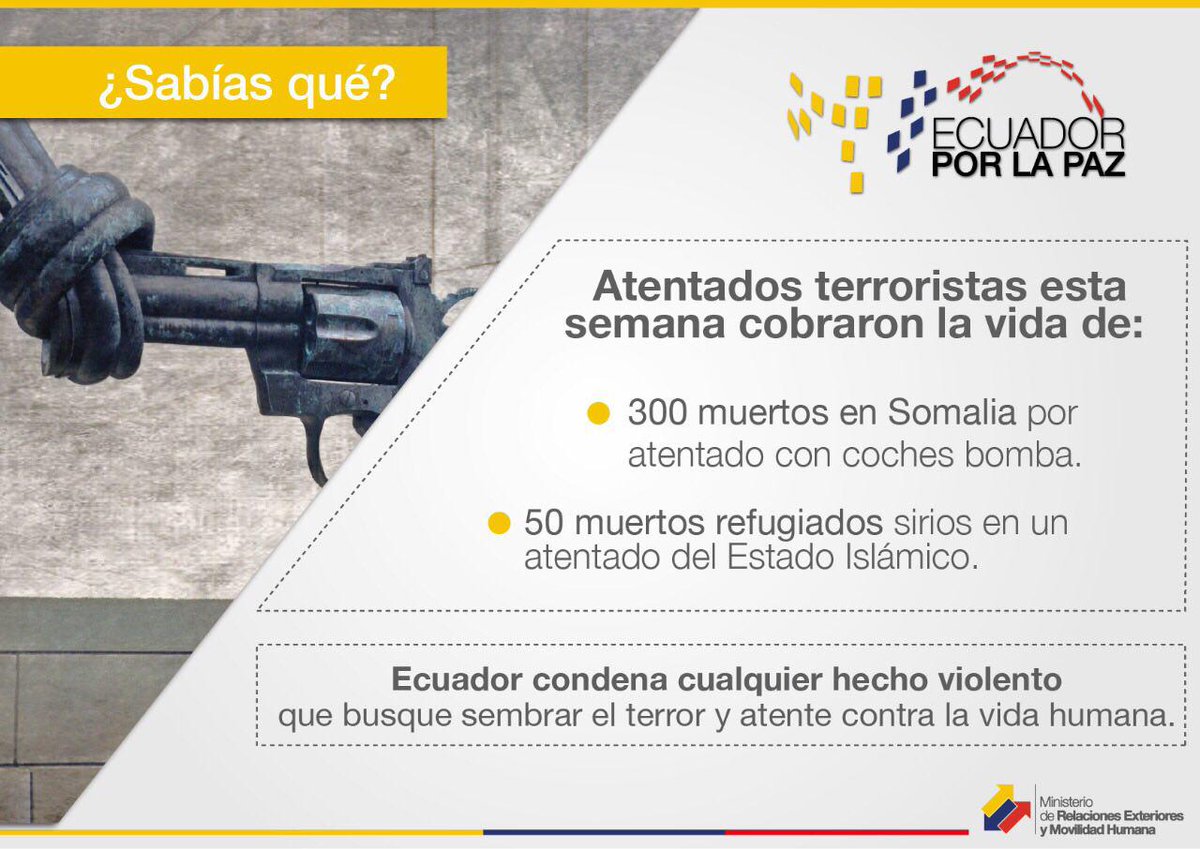 ¿Sabías qué?

ECUADOR
POR LA PAZ

Atentados terroristas esta semana cobraron la vida de:

300 muertos en Somalia por atentado con coches bomba.

50 muertos refugiados sirios en un atentado del Estado Islámico.

Ecuador condena cualquier hecho violento que busque sembrar el terror y atente contra la vida humana.

Ministerio de Relaciones Exteriores y Movilidad Humana